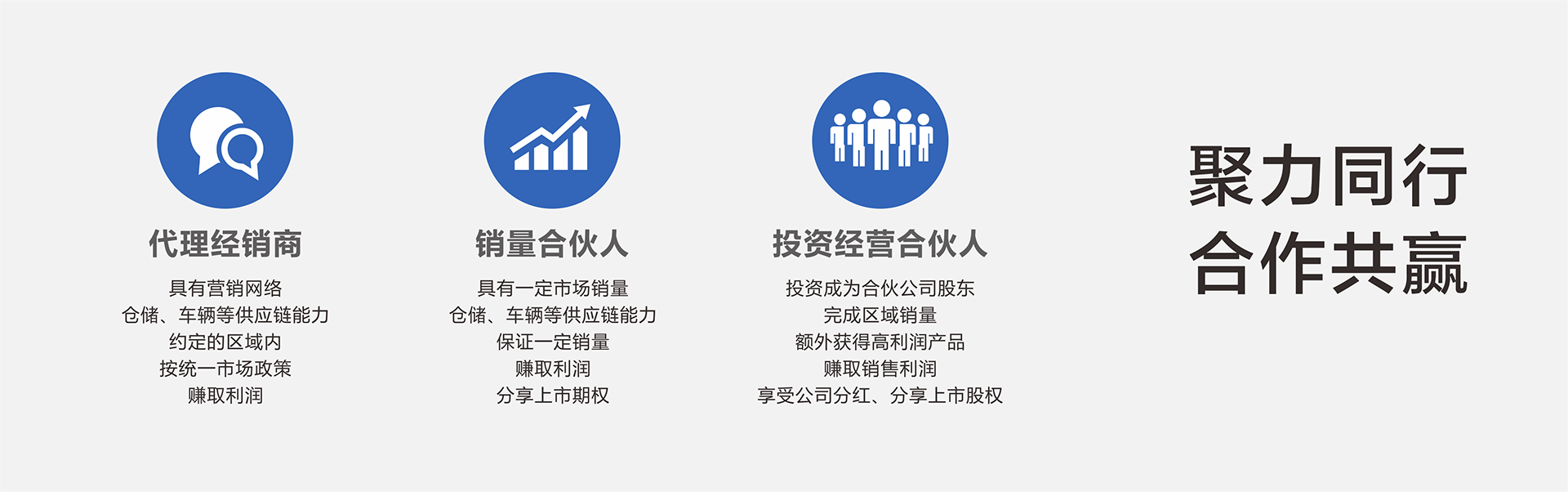 代理经销商

具有营销网络
仓储、车辆等供应链能力
约定的区域内
按统一市场政策
赚取利润

销量合伙人

具有一定市场销量
仓储、车辆等供应链能力
保证一定销量
赚取利润
分享上市期权

投资经营合伙人

投资成为合伙公司股东
完成区域销量
额外获得高利润产品
赚取销售利润
享受公司分红、分享上市股权

聚力同行
合作共赢